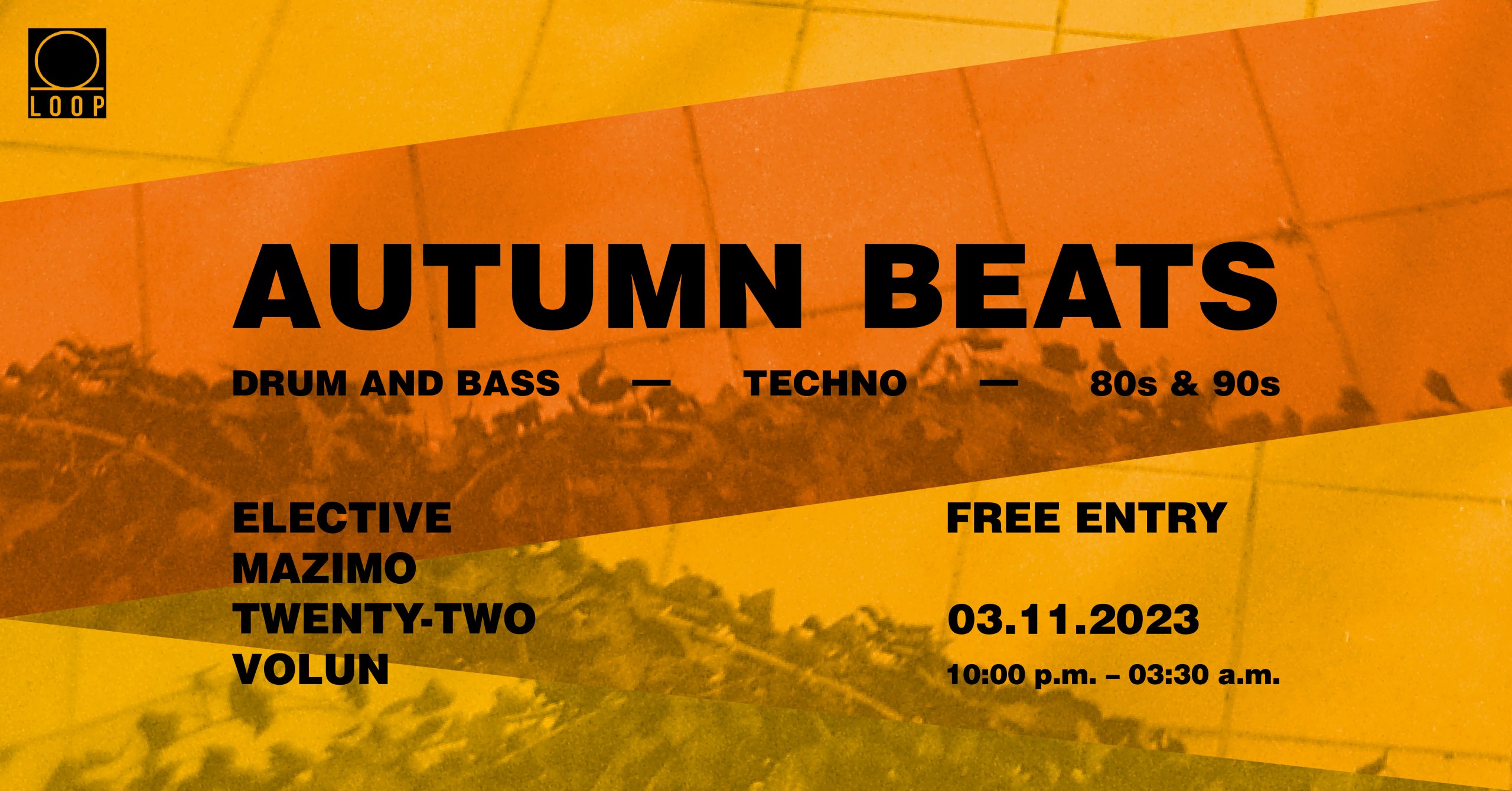 LOOP

AUTUMN BEATS

DRUM AND BASS — TECHNO — 80s & 90s

ELECTIVE
MAZIMO
TWENTY-TWO
VOLUN

FREE ENTRY

03.11.2023
10:00 p.m. – 03:30 a.m.